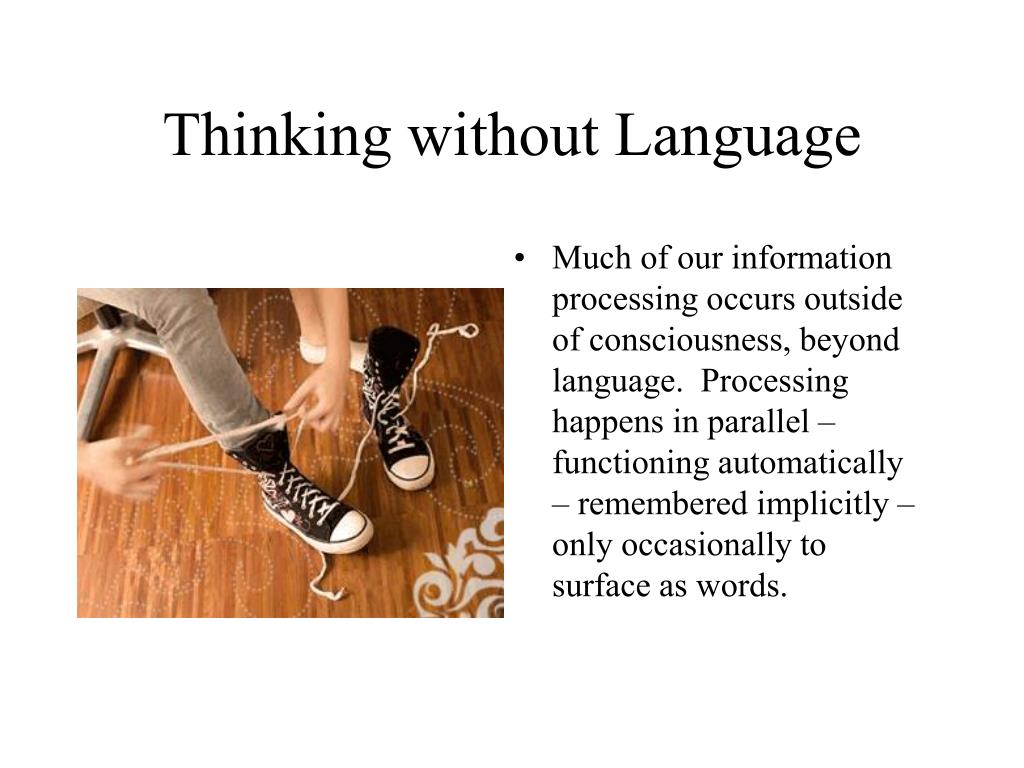 Thinking without Language

• Much of our information processing occurs outside of consciousness, beyond language. Processing happens in parallel – functioning automatically – remembered implicitly – only occasionally to surface as words.